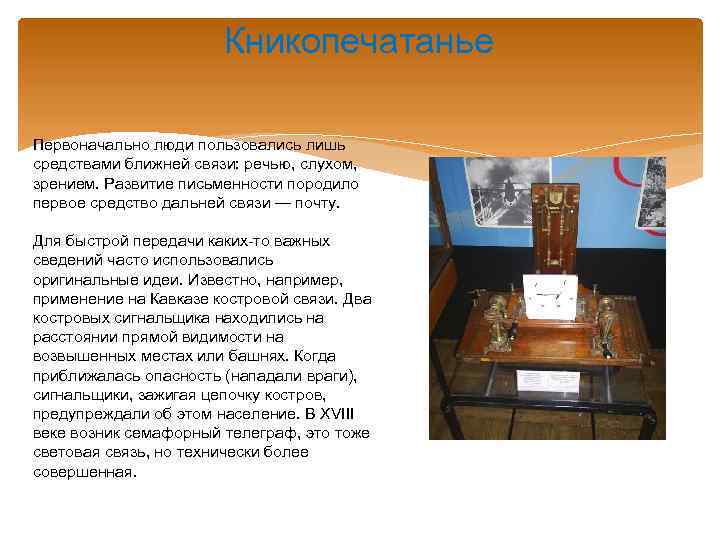 Кникопечатанье

Первоначально люди пользовались лишь средствами ближней связи: речью, слухом, зрением. Развитие письменности породило первое средство дальней связи — почту.

Для быстрой передачи каких-то важных сведений часто использовались оригинальные идеи. Известно, например, применение на Кавказе костровой связи. Два костровых сигнальщика находились на расстоянии прямой видимости на возвышенных местах или башнях. Когда приближалась опасность (нападали враги), сигнальщики, зажигая цепочку костров, предупреждали об этом население. В XVIII веке возник семафорный телеграф, это тоже световая связь, но технически более совершенная.